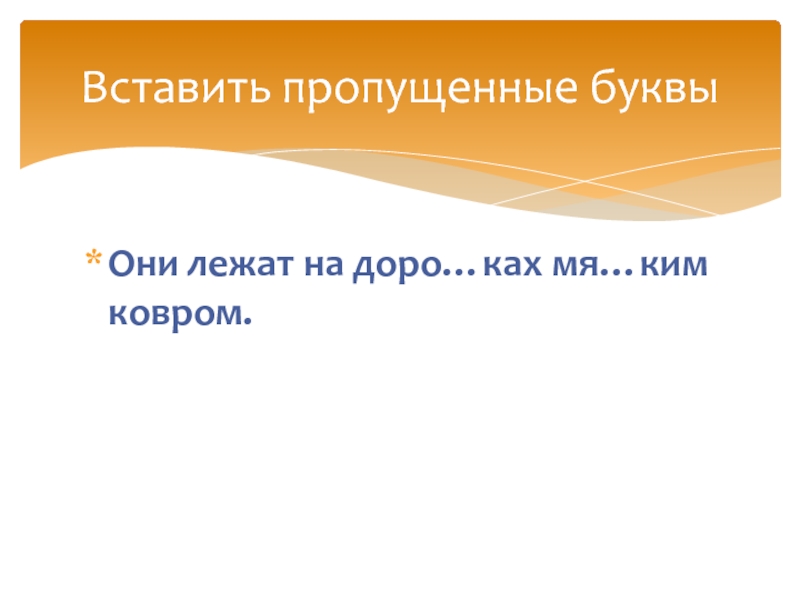 Вставить пропущенные буквы

* Они лежат на доро…ках мя…ким ковром.